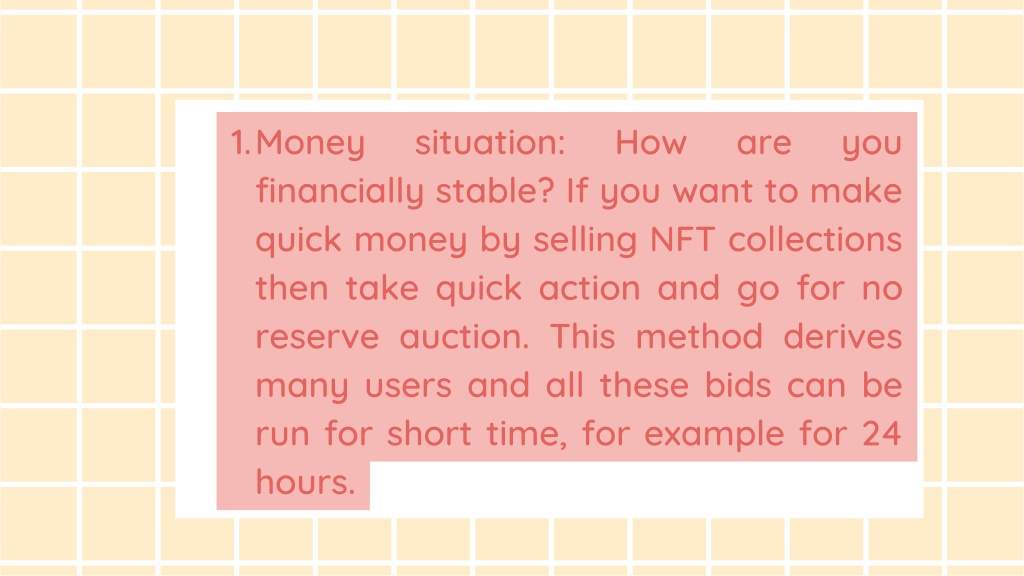 1. Money situation: How are you financially stable? If you want to make quick money by selling NFT collections then take quick action and go for no reserve auction. This method derives many users and all these bids can be run for short time, for example for 24 hours.